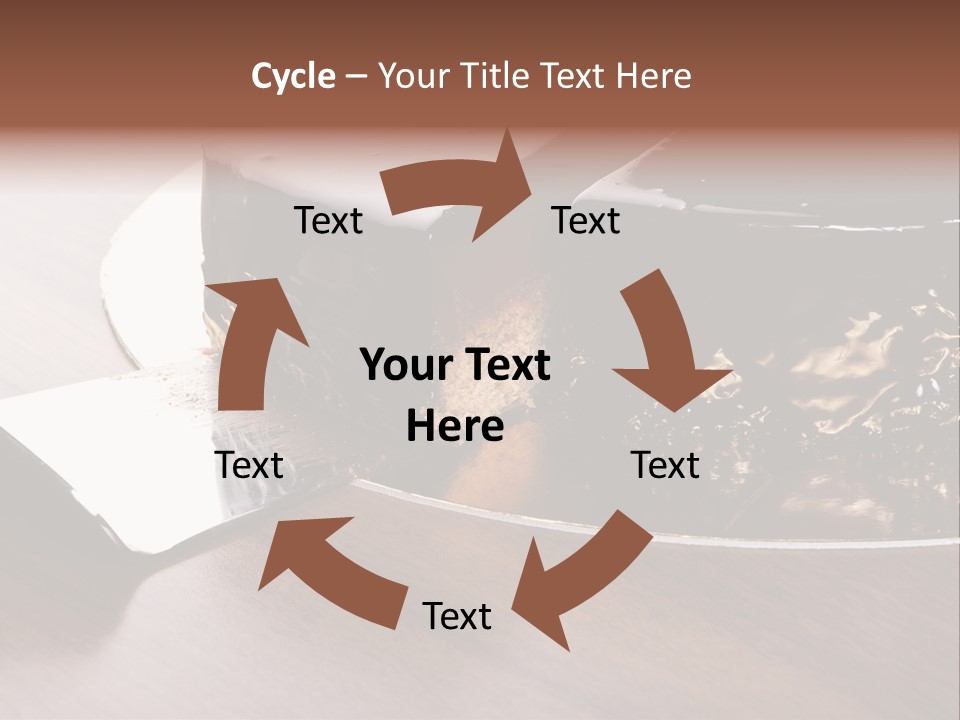 Cycle – Your Title Text Here

Text

Text

Your Text Here

Text

Text

Text